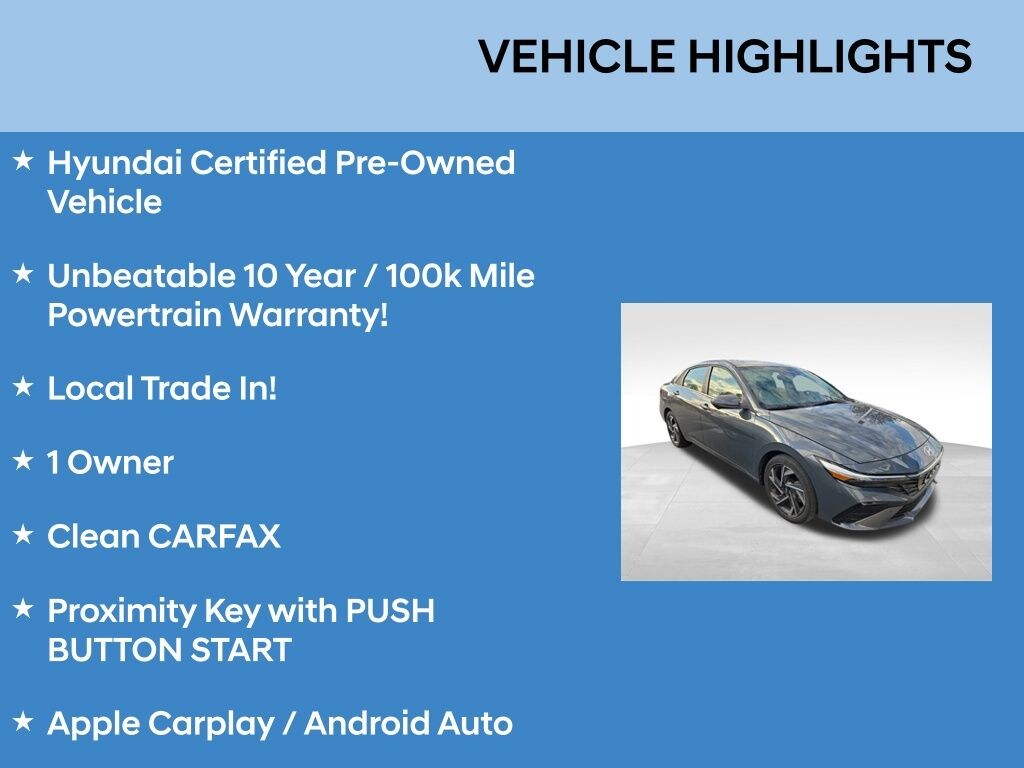 VEHICLE HIGHLIGHTS

★ Hyundai Certified Pre-Owned Vehicle

★ Unbeatable 10 Year / 100k Mile Powertrain Warranty!

★ Local Trade In!

★ 1 Owner

★ Clean CARFAX

★ Proximity Key with PUSH BUTTON START

★ Apple Carplay / Android Auto